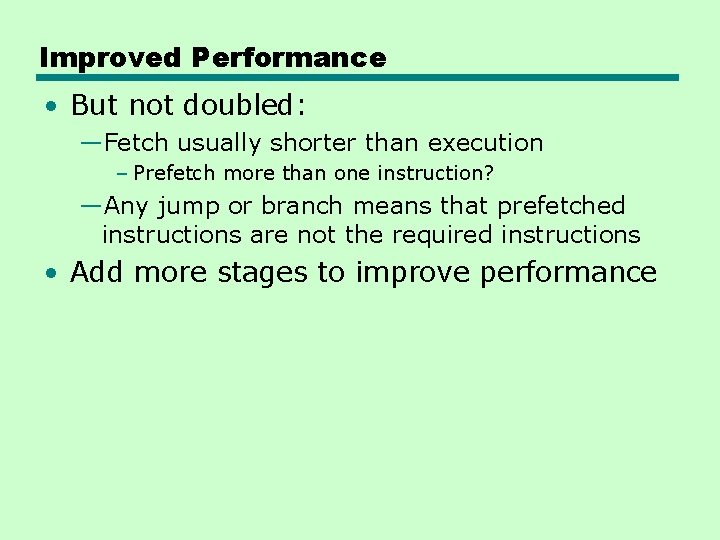 Improved Performance

• But not doubled:

—Fetch usually shorter than execution

– Prefetch more than one instruction?

—Any jump or branch means that prefetched instructions are not the required instructions

• Add more stages to improve performance